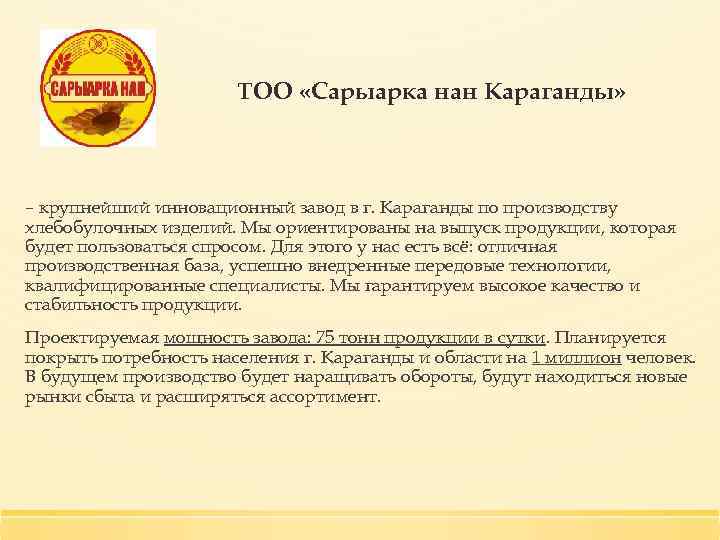 САРЫАРКА НАН

ТОО «Сарыарка нан Караганды»

– крупнейший инновационный завод в г. Караганды по производству хлебобулочных изделий. Мы ориентированы на выпуск продукции, которая будет пользоваться спросом. Для этого у нас есть всё: отличная производственная база, успешно внедренные передовые технологии, квалифицированные специалисты. Мы гарантируем высокое качество и стабильность продукции.

Проектируемая мощность завода: 75 тонн продукции в сутки. Планируется покрыть потребность населения г. Караганды и области на 1 миллион человек. В будущем производство будет наращивать обороты, будут находиться новые рынки сбыта и расширяться ассортимент.